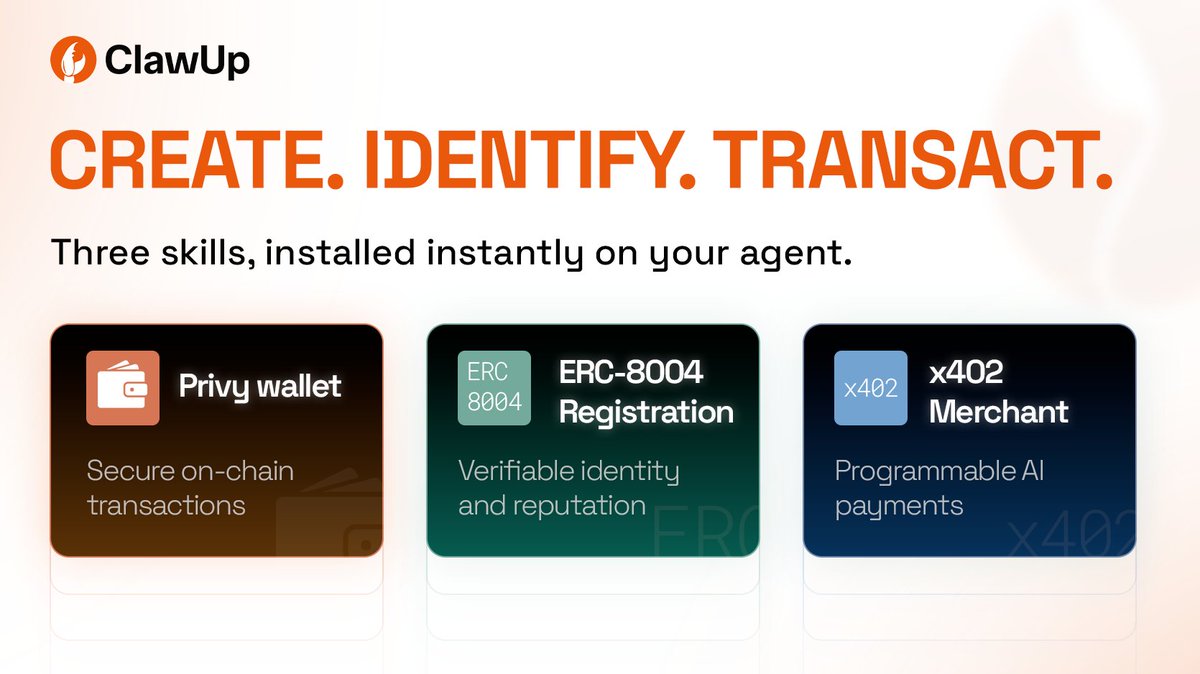 ClawUp

CREATE. IDENTIFY. TRANSACT.

Three skills, installed instantly on your agent.

Privy wallet

Secure on-chain transactions

ERC 8004

ERC-8004 Registration

Verifiable identity and reputation

ERC

x402

x402 Merchant

Programmable AI payments

x402